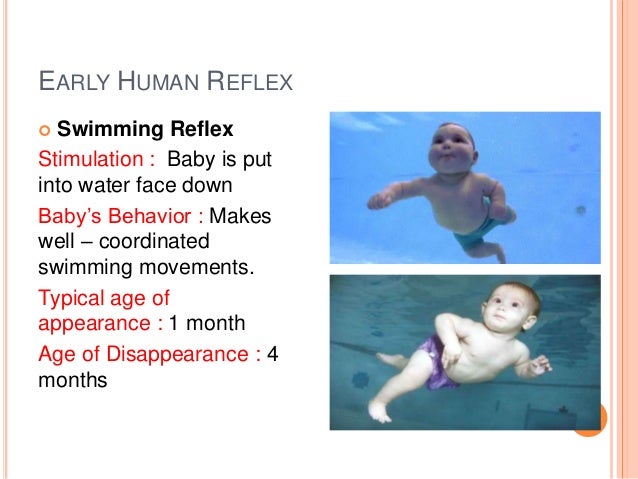 EARLY HUMAN REFLEX

Swimming Reflex

Stimulation : Baby is put into water face down

Baby's Behavior : Makes well – coordinated swimming movements.

Typical age of appearance : 1 month

Age of Disappearance : 4 months